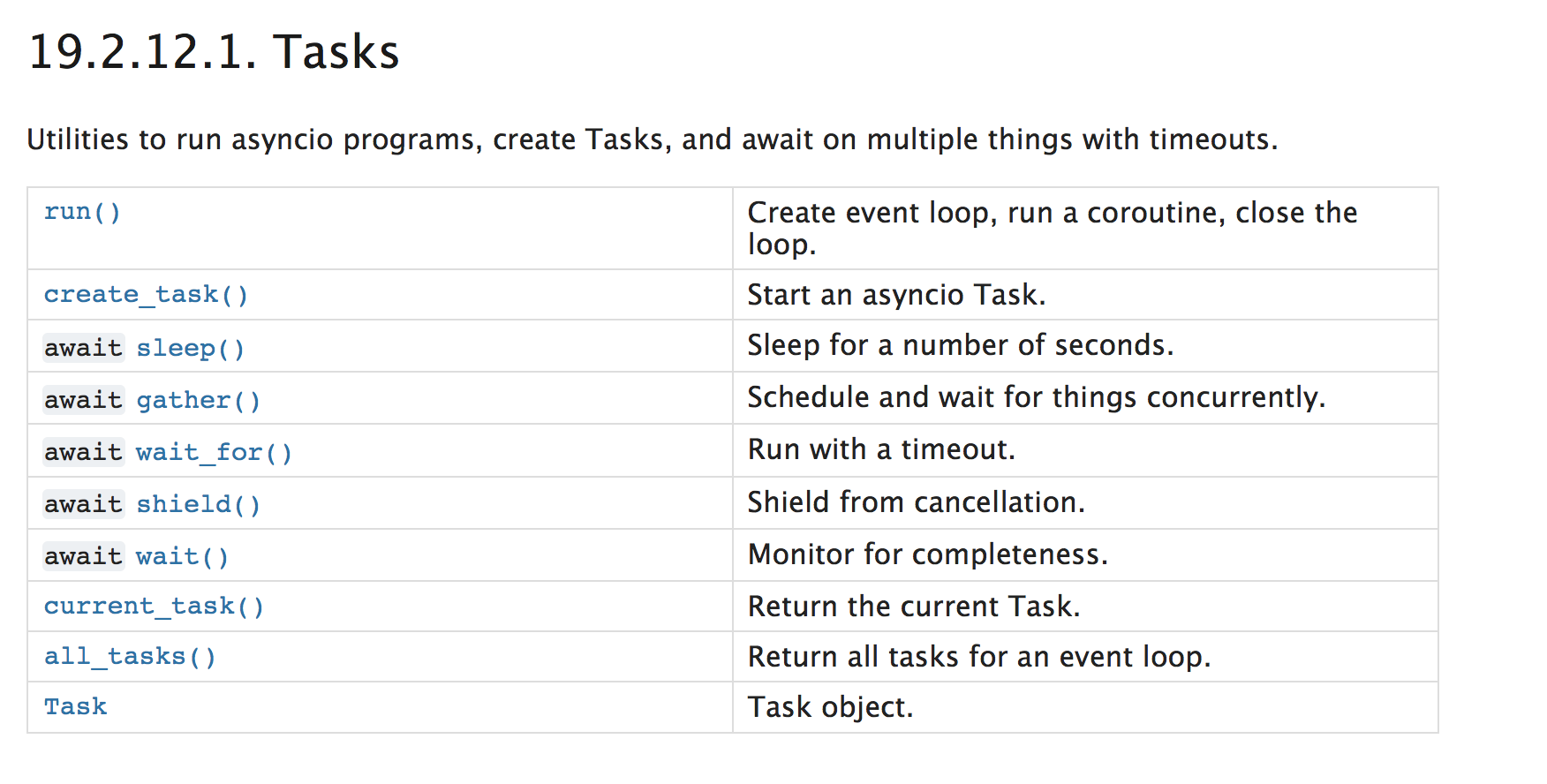 19.2.12.1. Tasks

Utilities to run asyncio programs, create Tasks, and await on multiple things with timeouts.

| | |
|---|---|
| run() | Create event loop, run a coroutine, close the loop. |
| create_task() | Start an asyncio Task. |
| await sleep() | Sleep for a number of seconds. |
| await gather() | Schedule and wait for things concurrently. |
| await wait_for() | Run with a timeout. |
| await shield() | Shield from cancellation. |
| await wait() | Monitor for completeness. |
| current_task() | Return the current Task. |
| all_tasks() | Return all tasks for an event loop. |
| Task | Task object. |